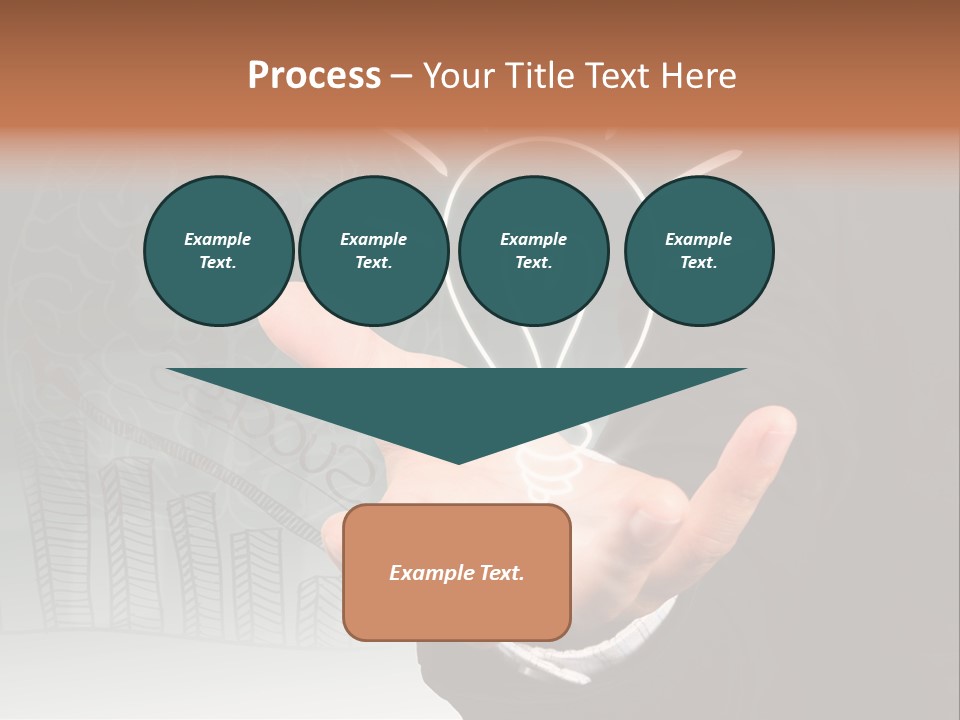 Process – Your Title Text Here

Example Text.

Example Text.

Example Text.

Example Text.

Example Text.